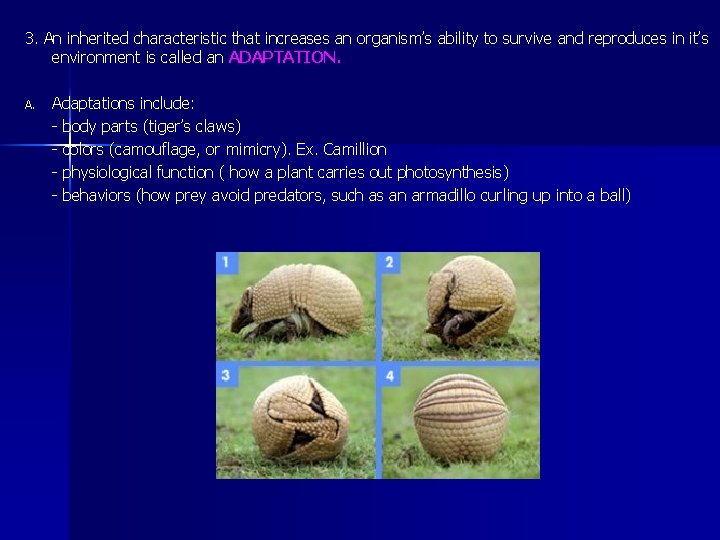 3. An inherited characteristic that increases an organism's ability to survive and reproduces in it's environment is called an ADAPTATION.

A. Adaptations include:
- body parts (tiger's claws)
- colors (camouflage, or mimicry). Ex. Camillion
- physiological function ( how a plant carries out photosynthesis)
- behaviors (how prey avoid predators, such as an armadillo curling up into a ball)

1

2

3

4